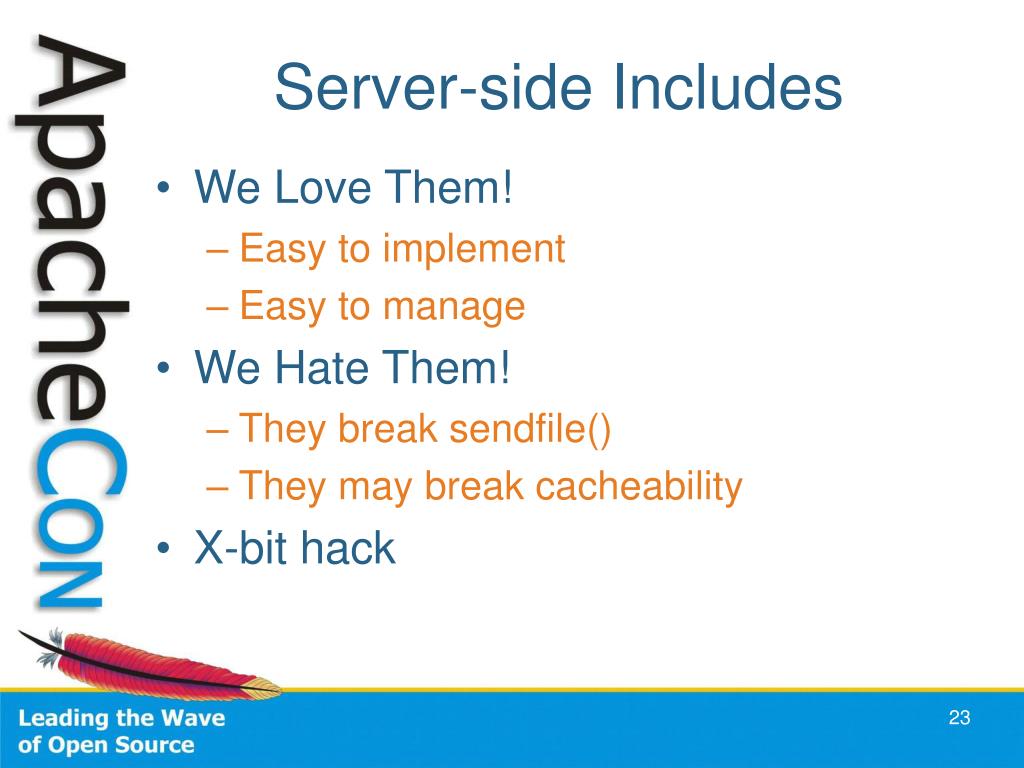 ApacheCon

Server-side Includes

• We Love Them!
– Easy to implement
– Easy to manage
• We Hate Them!
– They break sendfile()
– They may break cacheability
• X-bit hack

Leading the Wave of Open Source

23